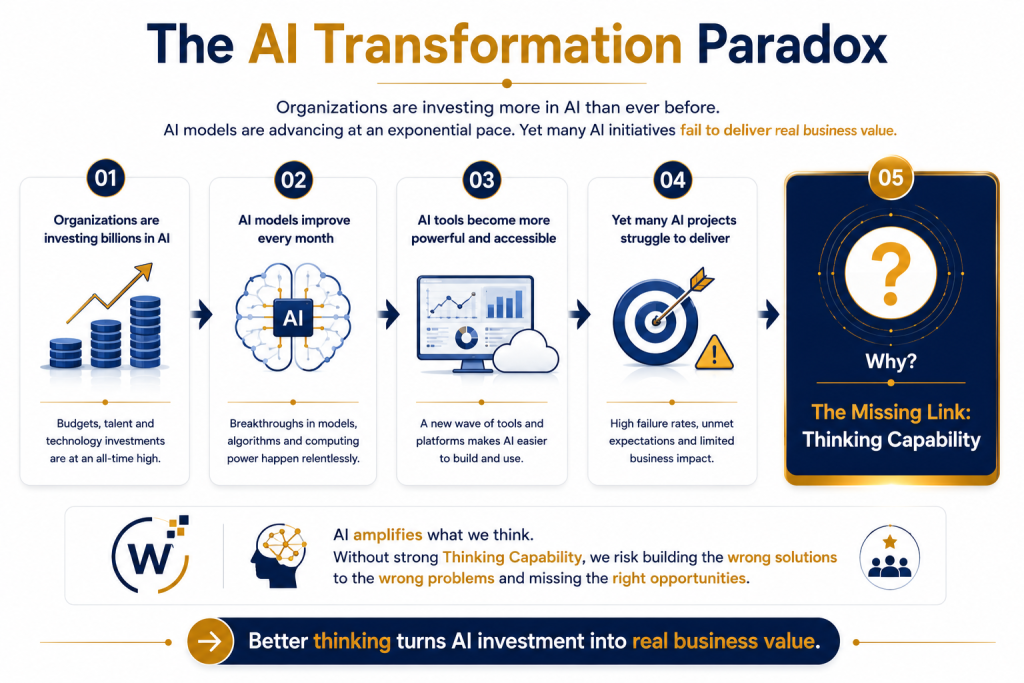 The AI Transformation Paradox

Organizations are investing more in AI than ever before. AI models are advancing at an exponential pace. Yet many AI initiatives fail to deliver real business value.

01
Organizations are investing billions in AI
Budgets, talent and technology investments are at an all-time high.

02
AI models improve every month
AI
Breakthroughs in models, algorithms and computing power happen relentlessly.

03
AI tools become more powerful and accessible
A new wave of tools and platforms makes AI easier to build and use.

04
Yet many AI projects struggle to deliver
High failure rates, unmet expectations and limited business impact.

05
?
Why?
The Missing Link: Thinking Capability

W

AI amplifies what we think. Without strong Thinking Capability, we risk building the wrong solutions to the wrong problems and missing the right opportunities.

Better thinking turns AI investment into real business value.